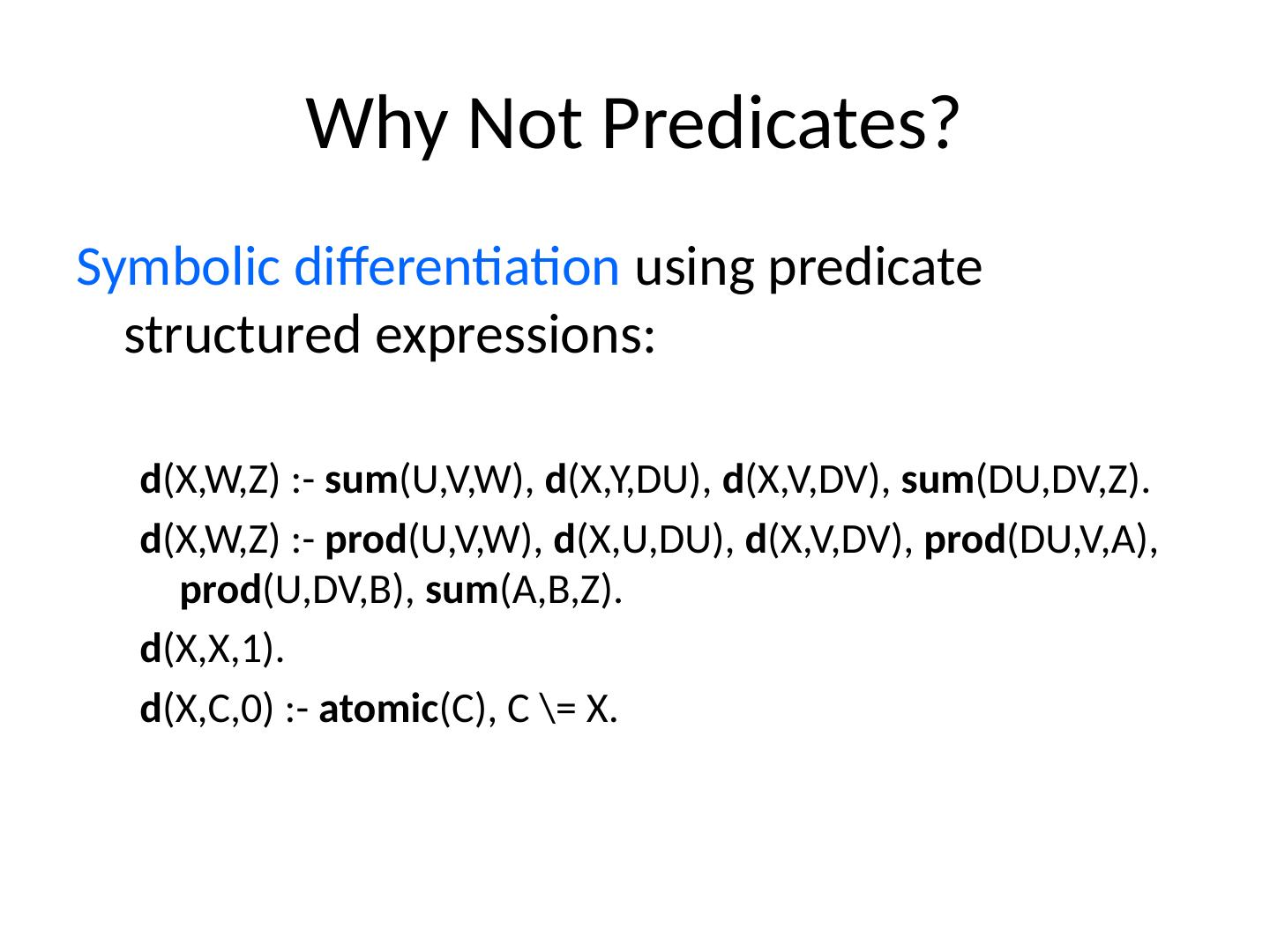 Why Not Predicates?

Symbolic differentiation using predicate structured expressions:

d(X,W,Z) :- sum(U,V,W), d(X,Y,DU), d(X,V,DV), sum(DU,DV,Z).

d(X,W,Z) :- prod(U,V,W), d(X,U,DU), d(X,V,DV), prod(DU,V,A), prod(U,DV,B), sum(A,B,Z).

d(X,X,1).

d(X,C,0) :- atomic(C), C \= X.